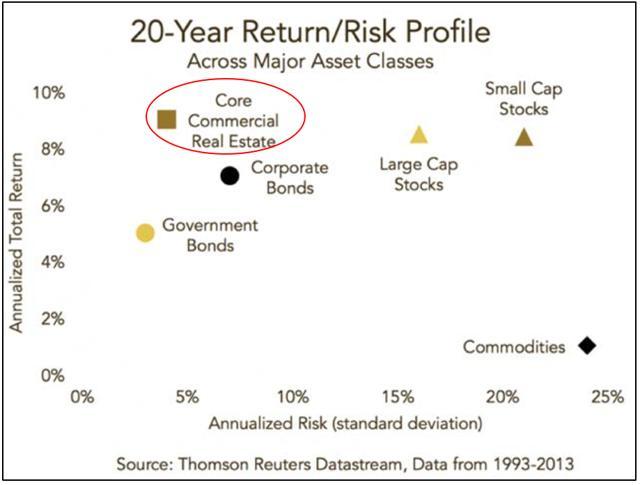 20-Year Return/Risk Profile
Across Major Asset Classes

Annualized Total Return

10%
8%
6%
4%
2%
0%

Core Commercial Real Estate

Small Cap Stocks

Large Cap Stocks

Corporate Bonds

Government Bonds

Commodities

0%
5%
10%
15%
20%
25%

Annualized Risk (standard deviation)

Source: Thomson Reuters Datastream, Data from 1993-2013